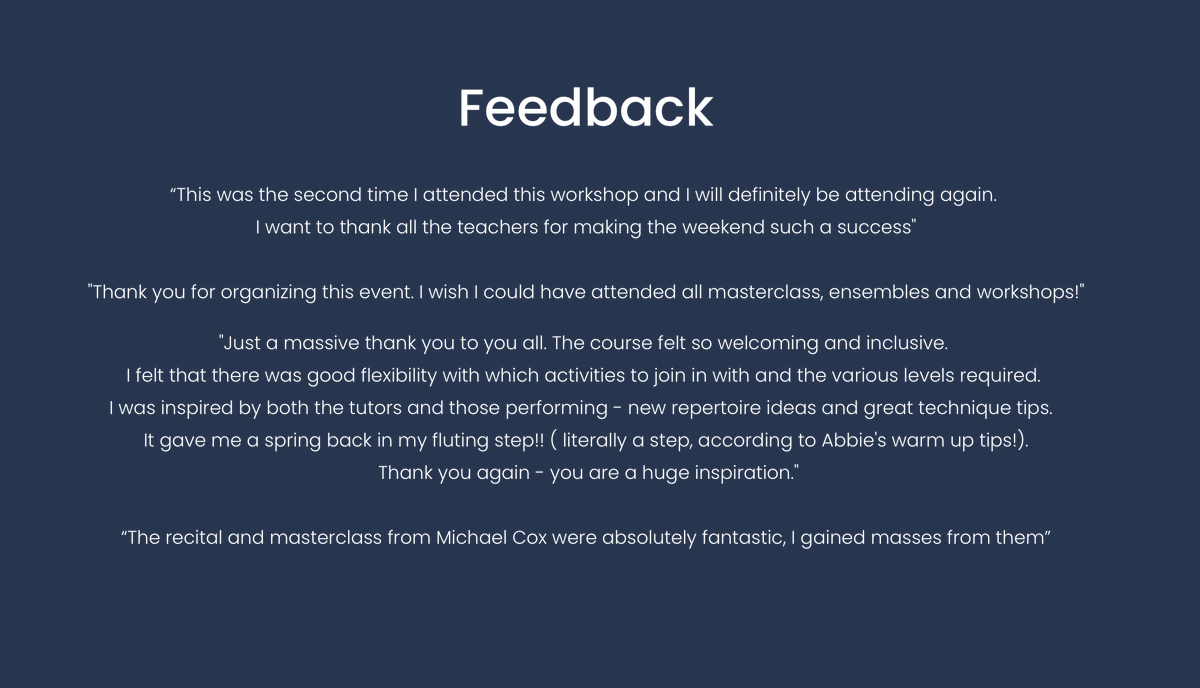 Feedback

“This was the second time I attended this workshop and I will definitely be attending again. I want to thank all the teachers for making the weekend such a success"

"Thank you for organizing this event. I wish I could have attended all masterclass, ensembles and workshops!"

"Just a massive thank you to you all. The course felt so welcoming and inclusive. I felt that there was good flexibility with which activities to join in with and the various levels required. I was inspired by both the tutors and those performing - new repertoire ideas and great technique tips. It gave me a spring back in my fluting step!! ( literally a step, according to Abbie's warm up tips!). Thank you again - you are a huge inspiration."

“The recital and masterclass from Michael Cox were absolutely fantastic, I gained masses from them”